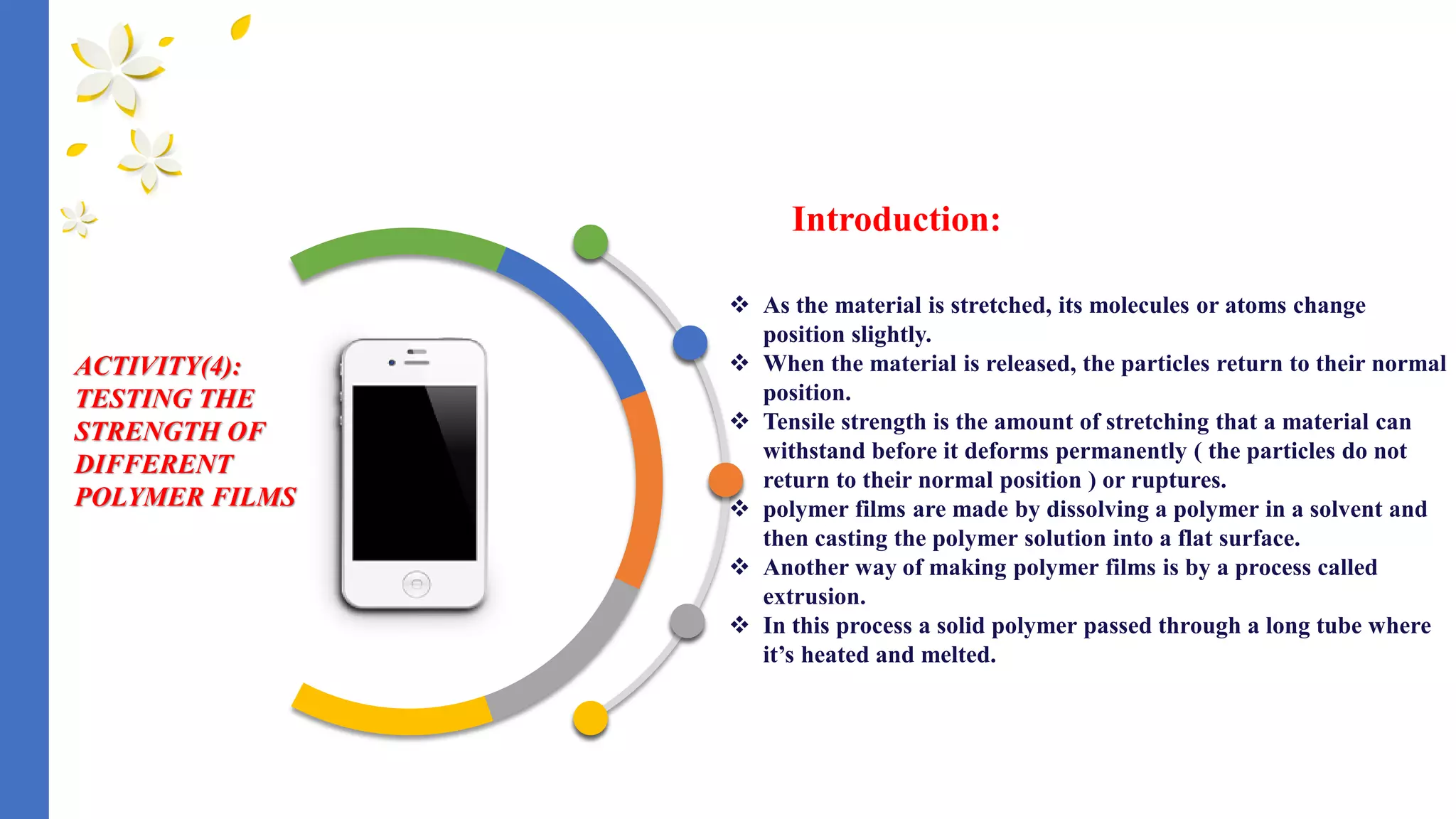 ACTIVITY(4): TESTING THE STRENGTH OF DIFFERENT POLYMER FILMS

Introduction:

❖ As the material is stretched, its molecules or atoms change position slightly.
❖ When the material is released, the particles return to their normal position.
❖ Tensile strength is the amount of stretching that a material can withstand before it deforms permanently ( the particles do not return to their normal position ) or ruptures.
❖ polymer films are made by dissolving a polymer in a solvent and then casting the polymer solution into a flat surface.
❖ Another way of making polymer films is by a process called extrusion.
❖ In this process a solid polymer passed through a long tube where it's heated and melted.